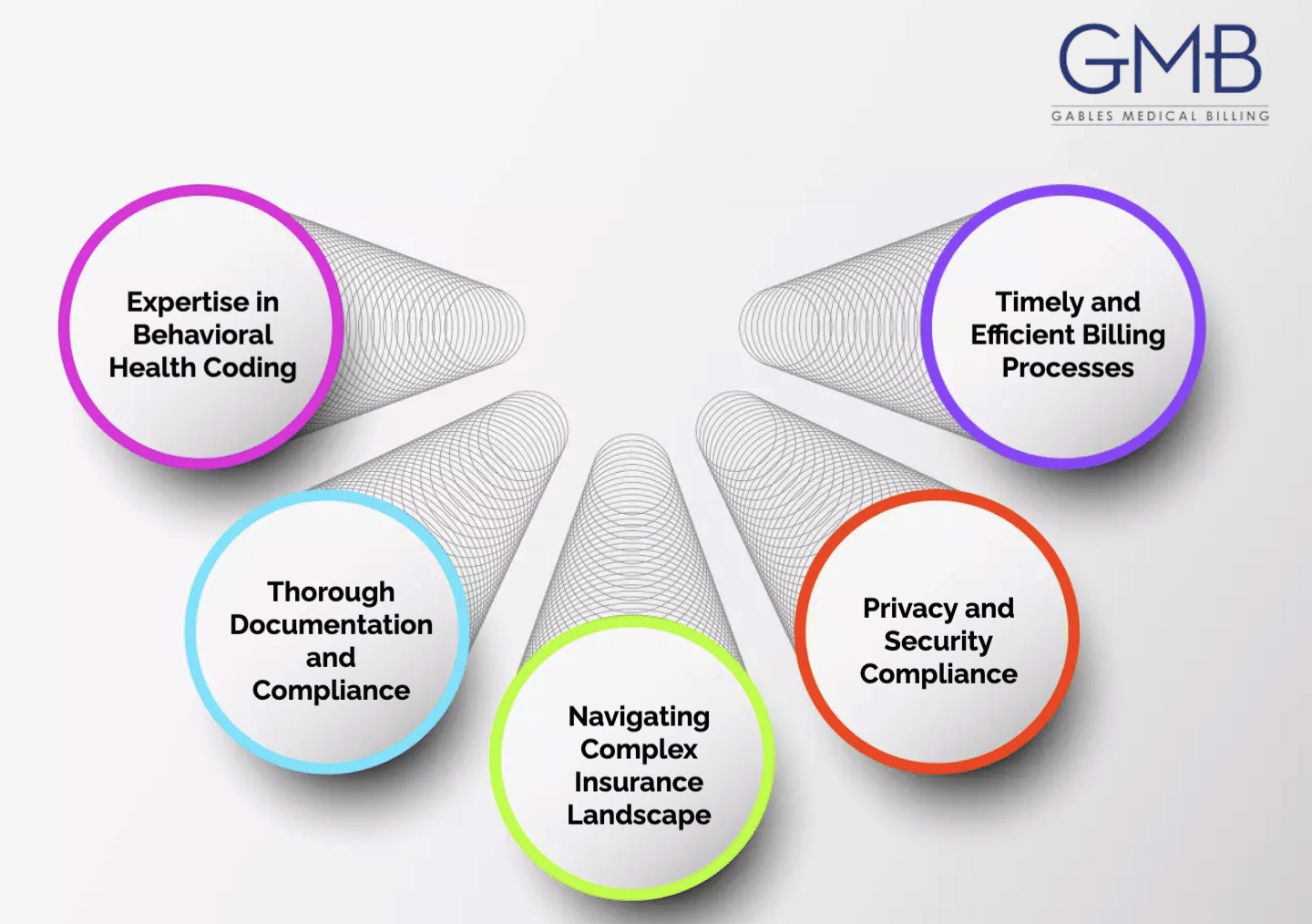 GMB
GABLES MEDICAL BILLING

Expertise in Behavioral Health Coding

Thorough Documentation and Compliance

Navigating Complex Insurance Landscape

Privacy and Security Compliance

Timely and Efficient Billing Processes